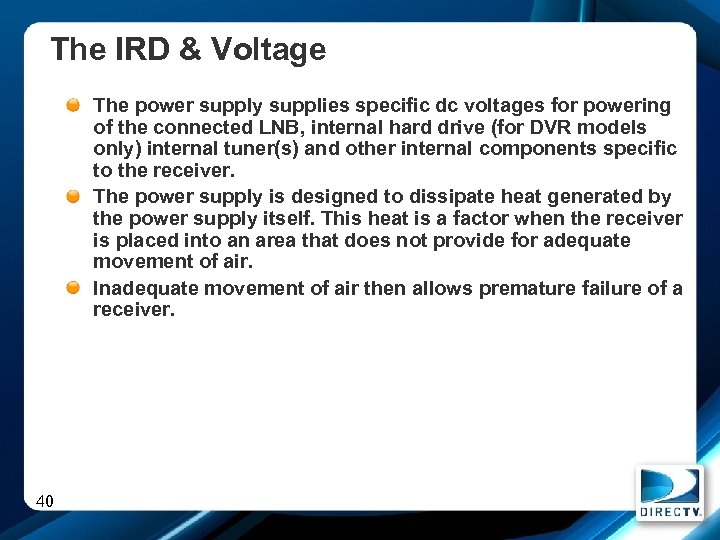 The IRD & Voltage

The power supply supplies specific dc voltages for powering of the connected LNB, internal hard drive (for DVR models only) internal tuner(s) and other internal components specific to the receiver.

The power supply is designed to dissipate heat generated by the power supply itself. This heat is a factor when the receiver is placed into an area that does not provide for adequate movement of air.

Inadequate movement of air then allows premature failure of a receiver.

40

DIRECTV.